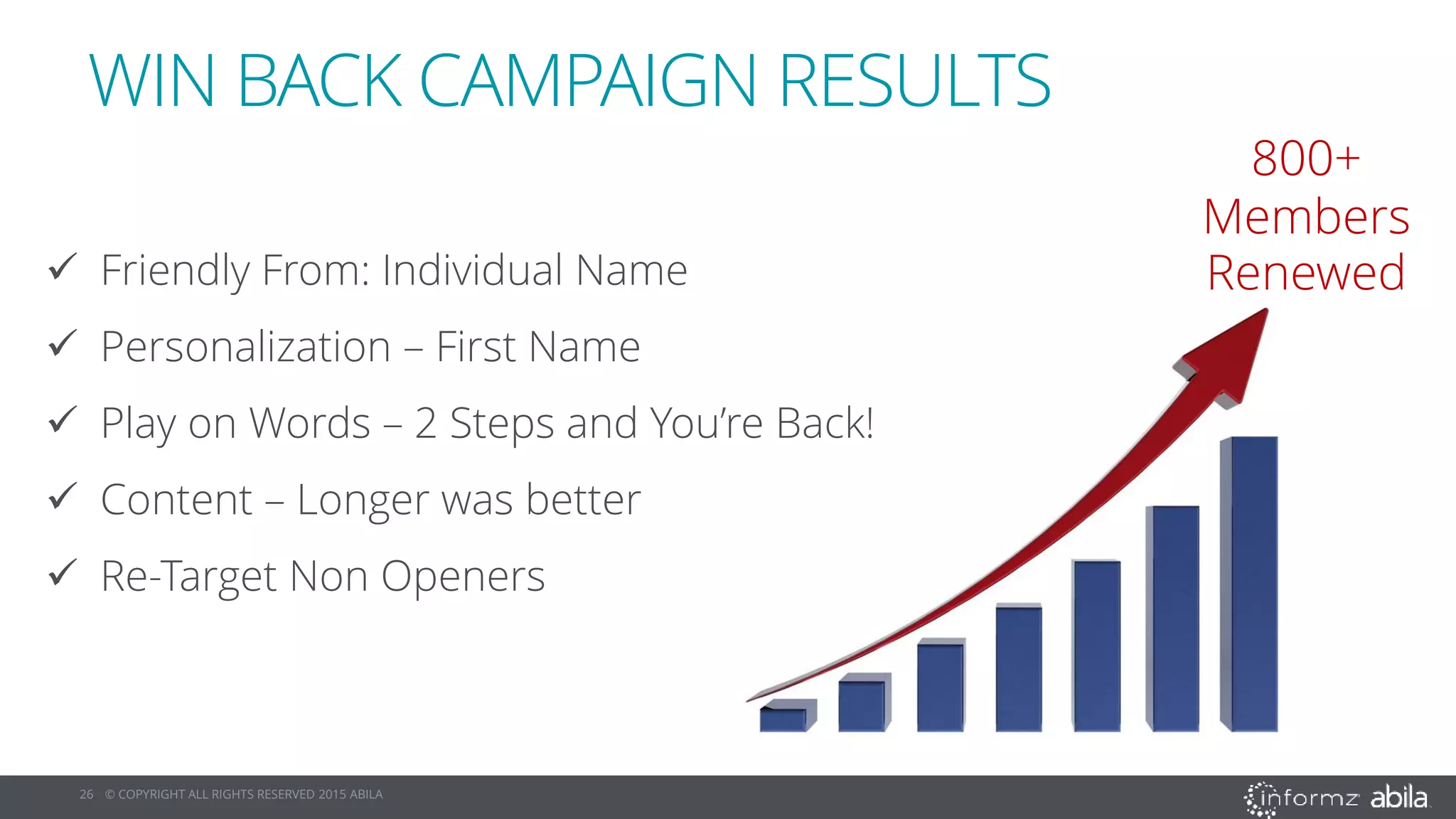 WIN BACK CAMPAIGN RESULTS

800+
Members
Renewed

✓ Friendly From: Individual Name
✓ Personalization – First Name
✓ Play on Words – 2 Steps and You're Back!
✓ Content – Longer was better
✓ Re-Target Non Openers

26 © COPYRIGHT ALL RIGHTS RESERVED 2015 ABILA

informz abila